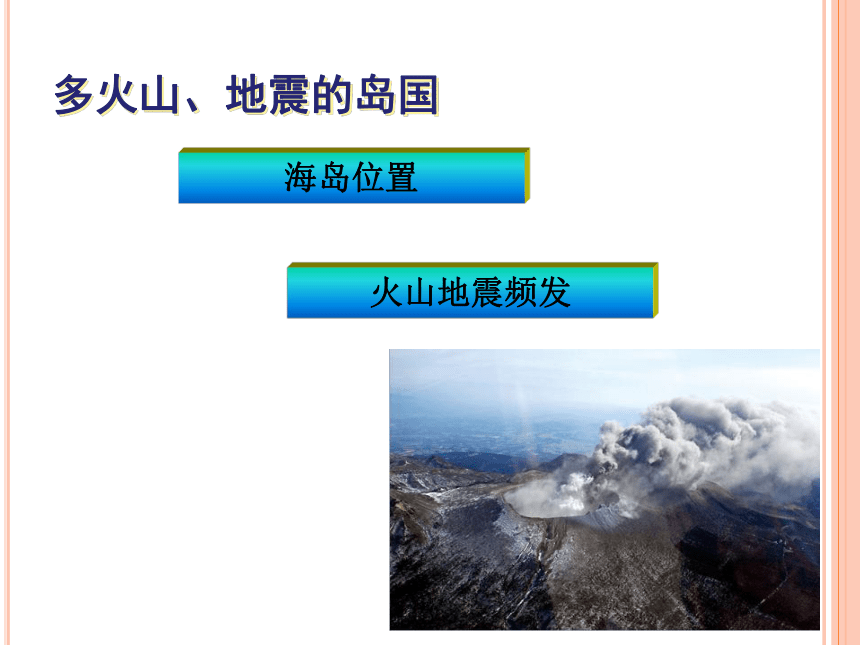 多火山、地震的岛国

海岛位置

火山地震频发